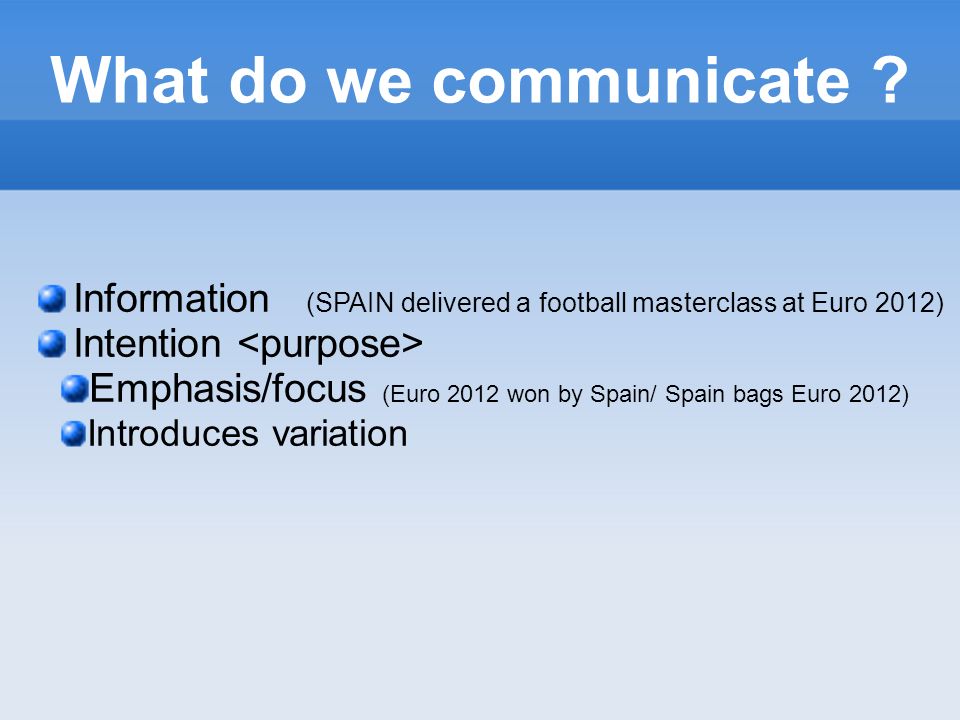 What do we communicate ?

Information (SPAIN delivered a football masterclass at Euro 2012)
Intention <purpose>
Emphasis/focus (Euro 2012 won by Spain/ Spain bags Euro 2012)
Introduces variation